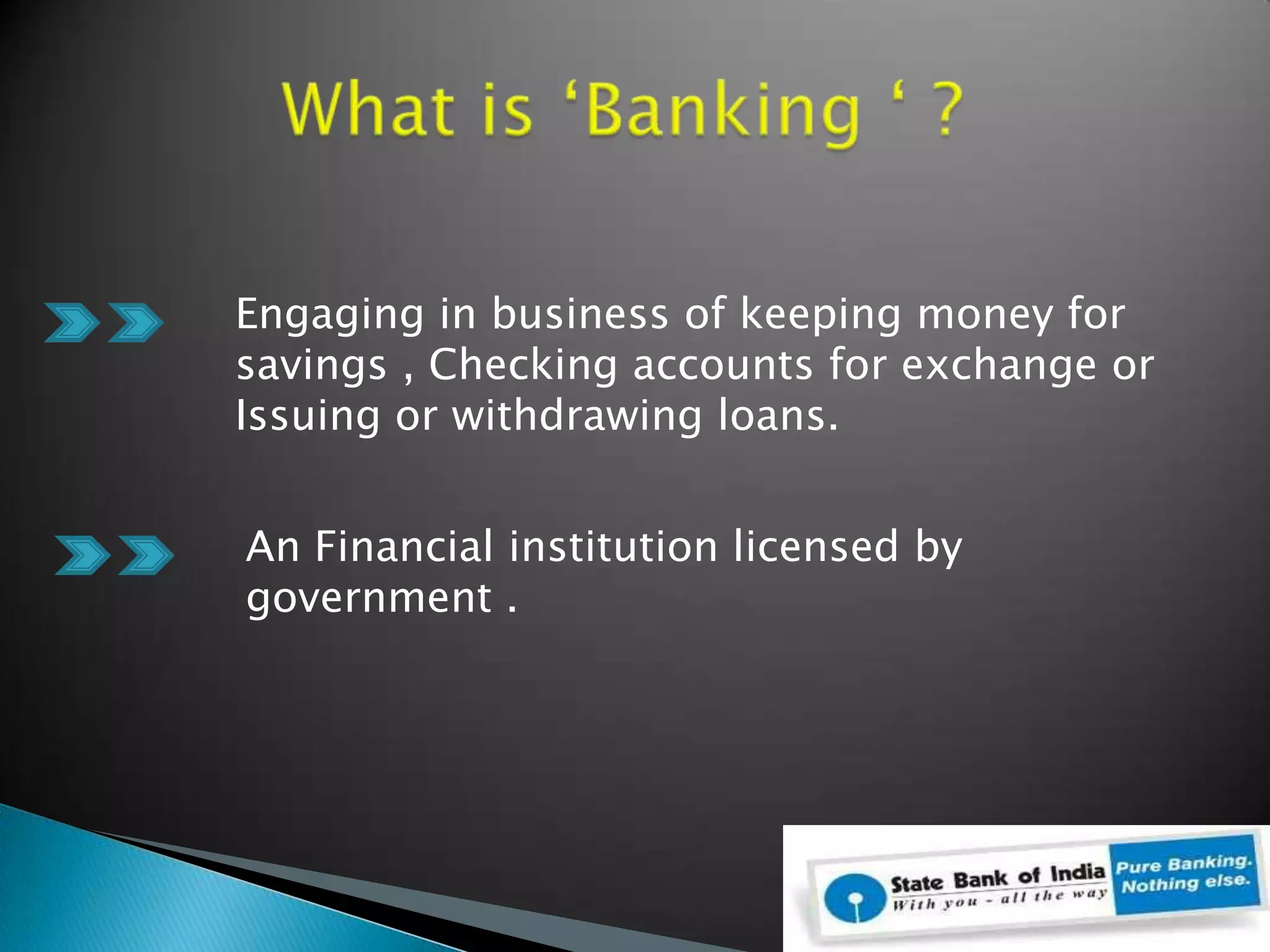 What is ‘Banking ‘ ?

Engaging in business of keeping money for savings , Checking accounts for exchange or Issuing or withdrawing loans.

An Financial institution licensed by government .

State Bank of India
With you - all the way
Pure Banking. Nothing else.